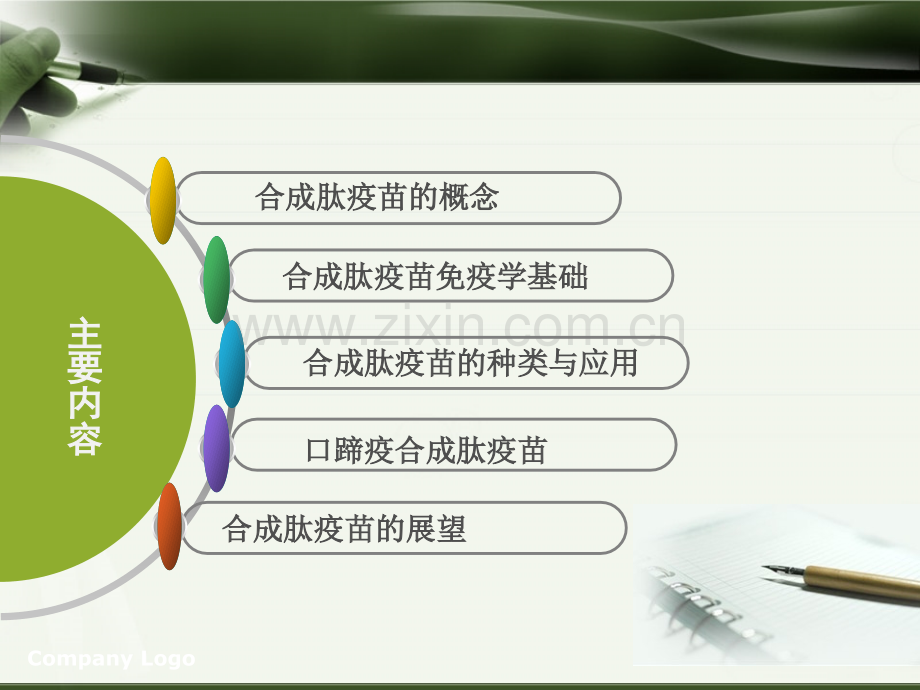 主要内容

合成肽疫苗的概念

合成肽疫苗免疫学基础

www.zixin.com.cn

合成肽疫苗的种类与应用

口蹄疫合成肽疫苗

合成肽疫苗的展望

Company Logo